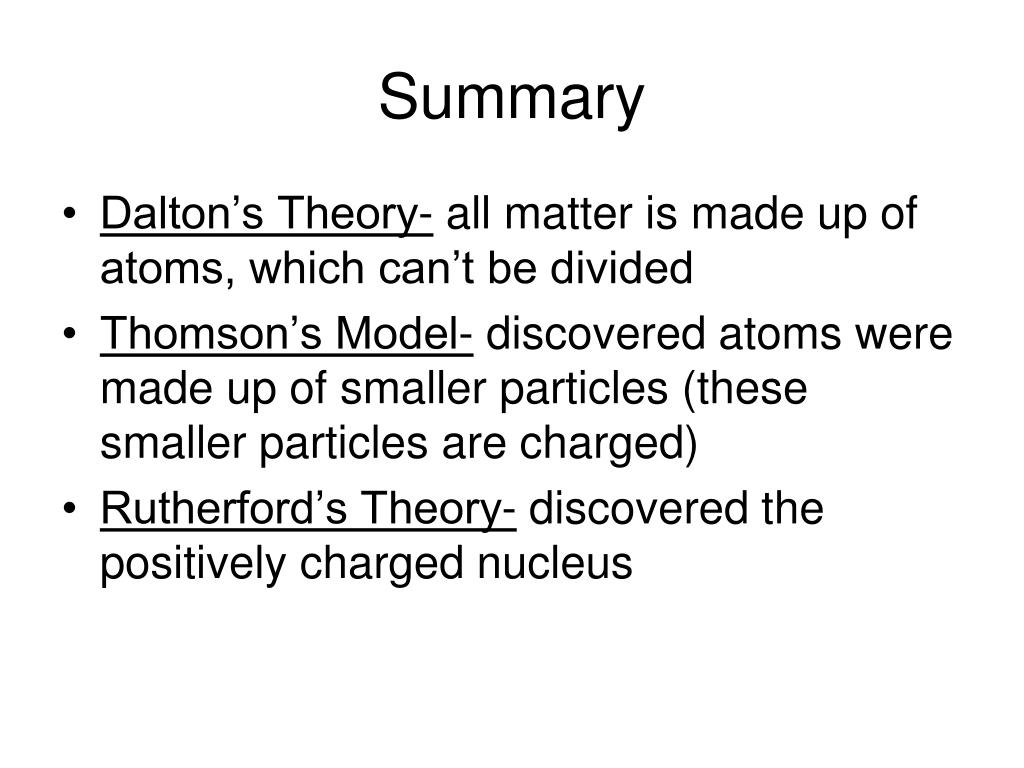 Summary

• Dalton’s Theory- all matter is made up of atoms, which can’t be divided
• Thomson’s Model- discovered atoms were made up of smaller particles (these smaller particles are charged)
• Rutherford’s Theory- discovered the positively charged nucleus